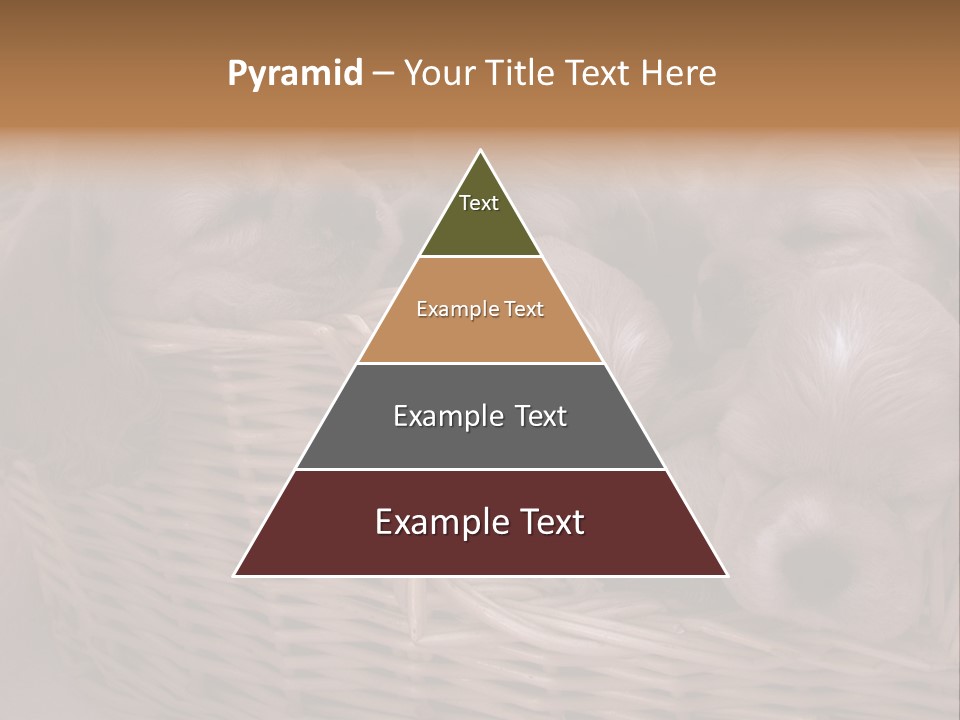 Pyramid – Your Title Text Here

Text

Example Text

Example Text

Example Text